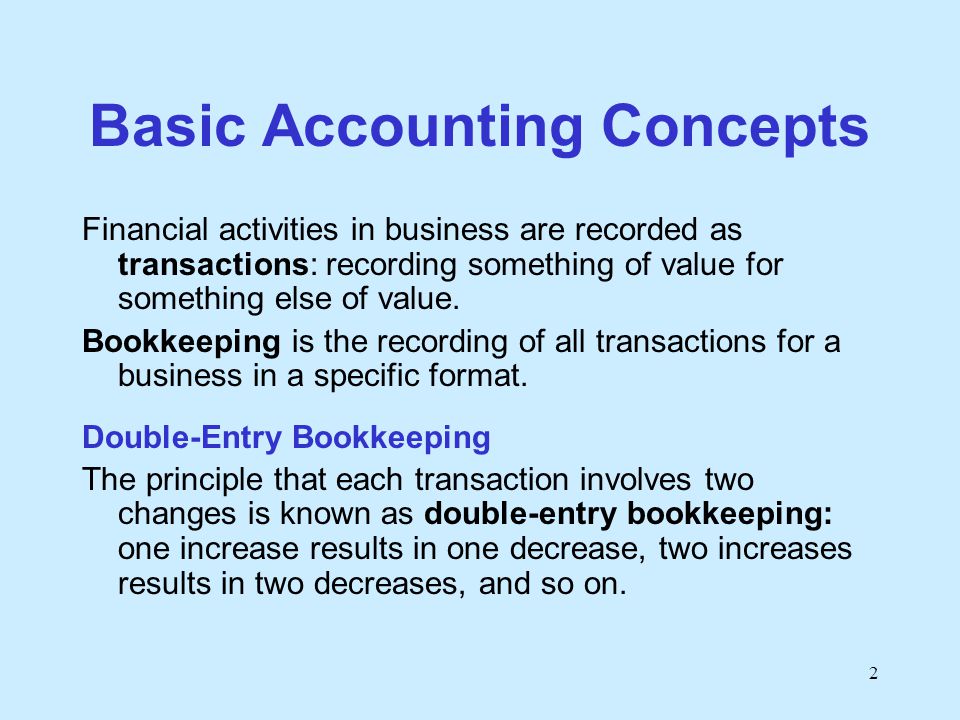 Basic Accounting Concepts

Financial activities in business are recorded as transactions: recording something of value for something else of value.

Bookkeeping is the recording of all transactions for a business in a specific format.

Double-Entry Bookkeeping

The principle that each transaction involves two changes is known as double-entry bookkeeping: one increase results in one decrease, two increases results in two decreases, and so on.

2